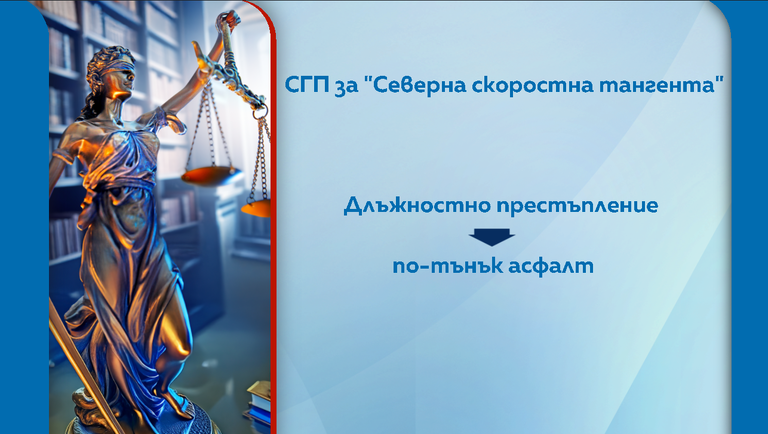 СГП за "Северна скоростна тангента"

Длъжностно престъпление

по-тънък асфалт